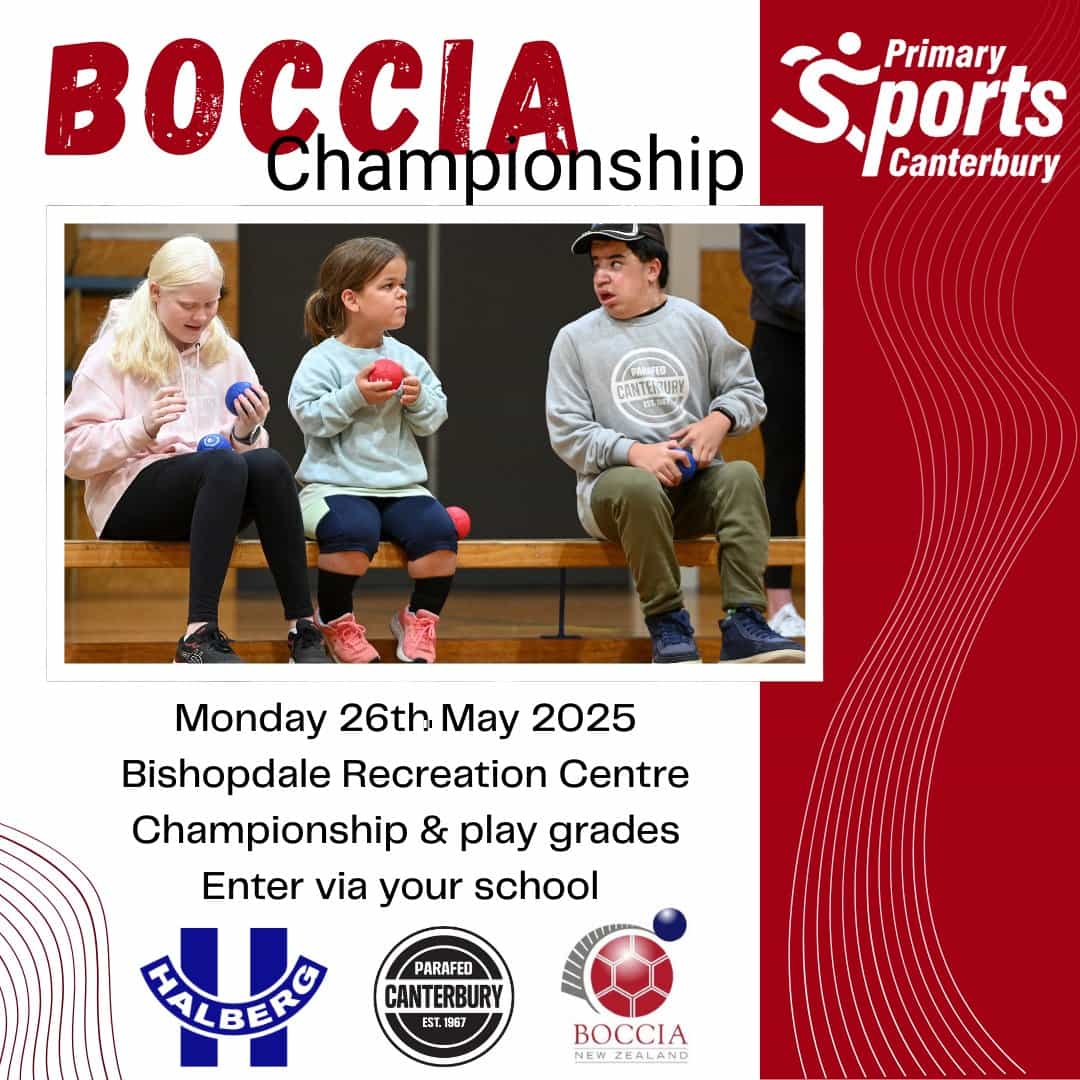 BOCCIA
Championship

Primary Sports Canterbury

PARAFED CANTERBURY EST. 1967

Monday 26th May 2025
Bishopdale Recreation Centre
Championship & play grades
Enter via your school

HALBERG

PARAFED CANTERBURY EST. 1967

BOCCIA NEW ZEALAND